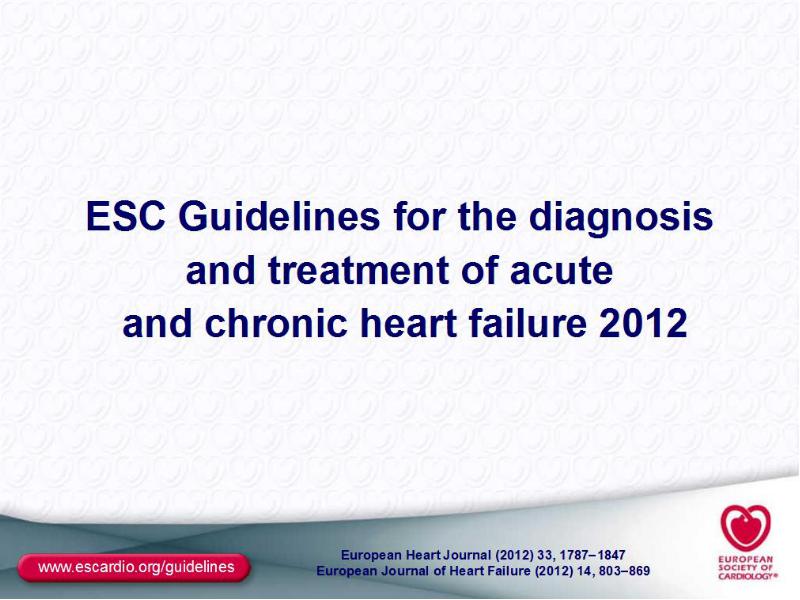 ESC Guidelines for the diagnosis and treatment of acute and chronic heart failure 2012

www.escardio.org/guidelines

European Heart Journal (2012) 33, 1787–1847
European Journal of Heart Failure (2012) 14, 803–869

EUROPEAN SOCIETY OF CARDIOLOGY®